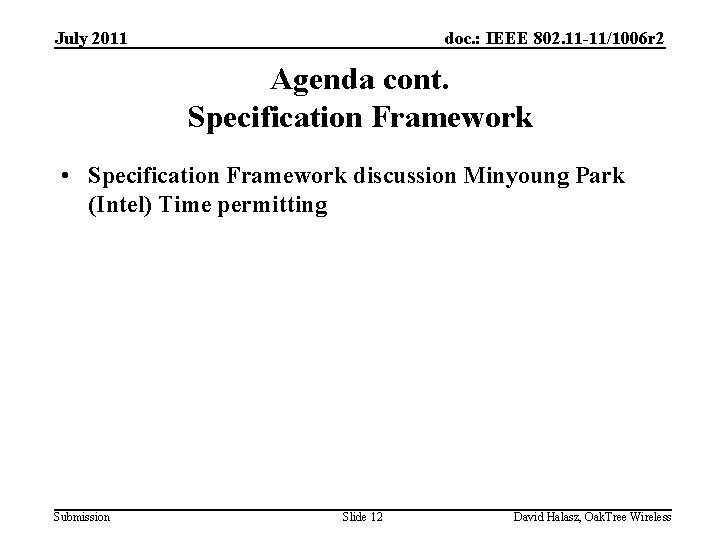 July 2011

doc.: IEEE 802.11-11/1006r2

Agenda cont.
Specification Framework

• Specification Framework discussion Minyoung Park (Intel) Time permitting

Submission

Slide 12

David Halasz, OakTree Wireless